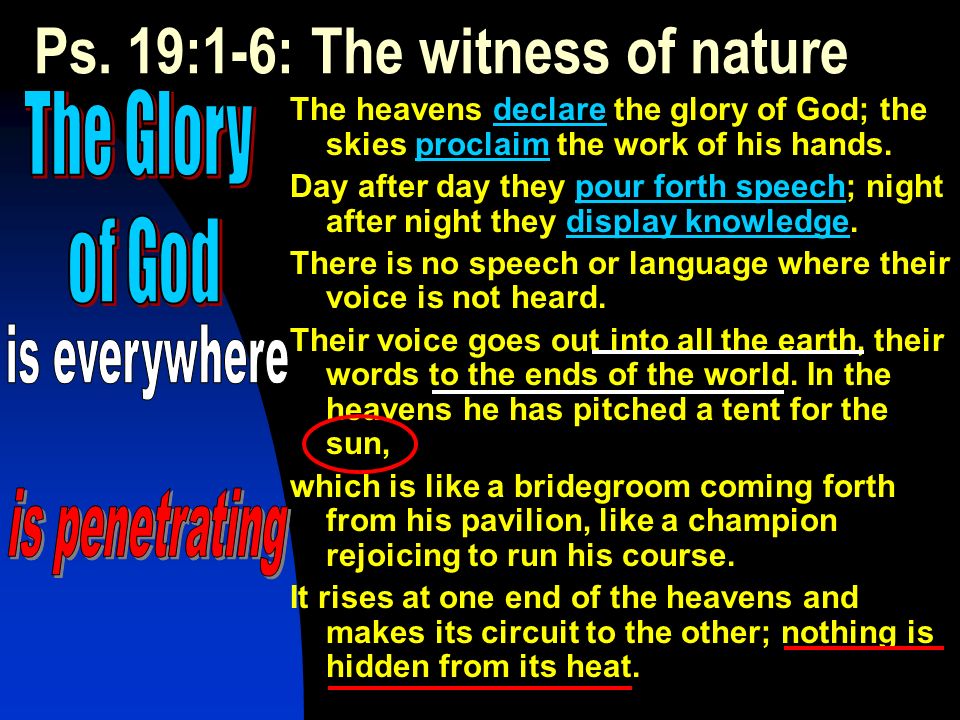 Ps. 19:1-6: The witness of nature

The Glory of God is everywhere

is penetrating

The heavens declare the glory of God; the skies proclaim the work of his hands.

Day after day they pour forth speech; night after night they display knowledge.

There is no speech or language where their voice is not heard.

Their voice goes out into all the earth, their words to the ends of the world. In the heavens he has pitched a tent for the sun,

which is like a bridegroom coming forth from his pavilion, like a champion rejoicing to run his course.

It rises at one end of the heavens and makes its circuit to the other; nothing is hidden from its heat.